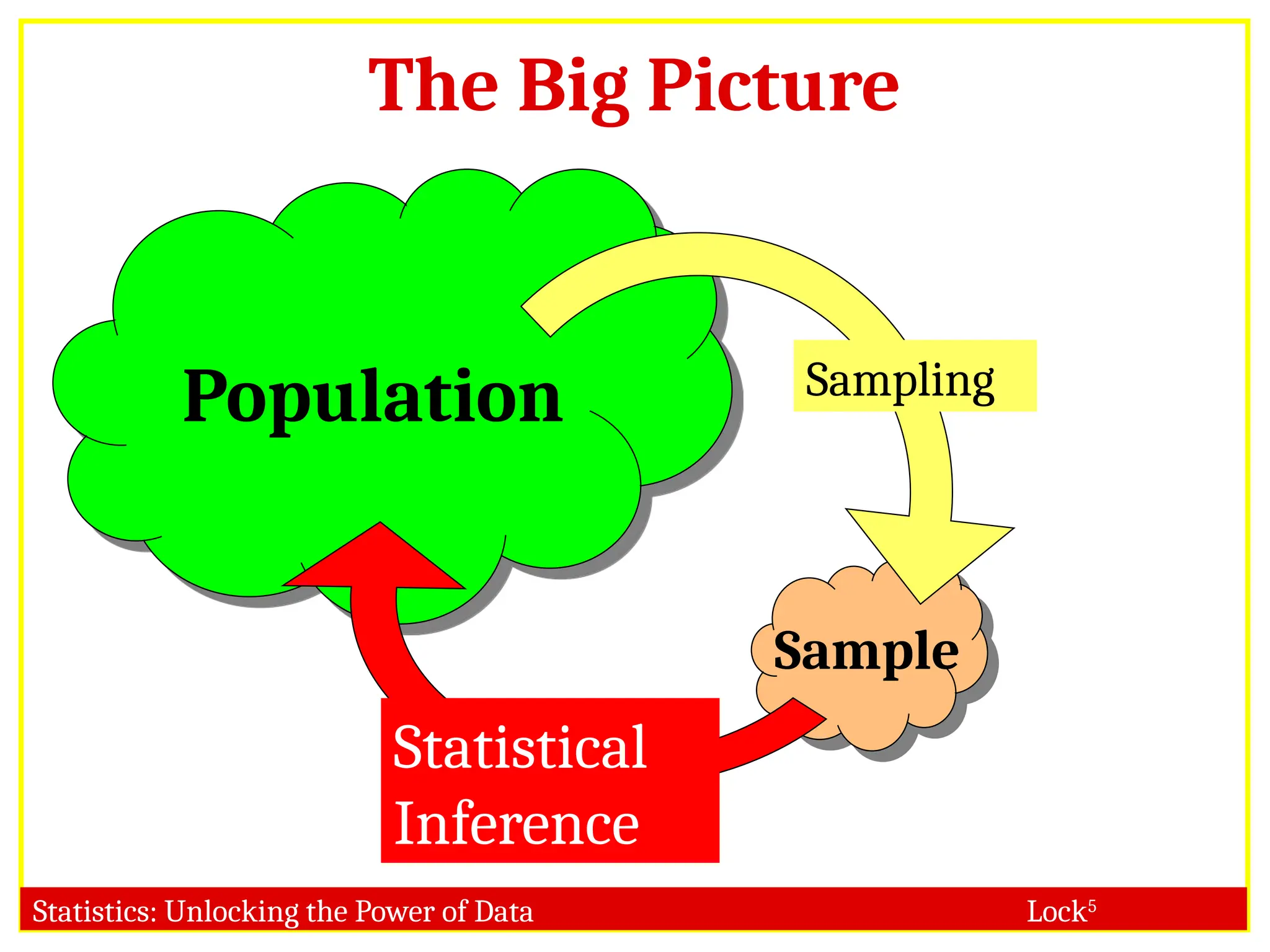 The Big Picture

Population

Sampling

Sample

Statistical Inference

Statistics: Unlocking the Power of Data

Lock$^5$